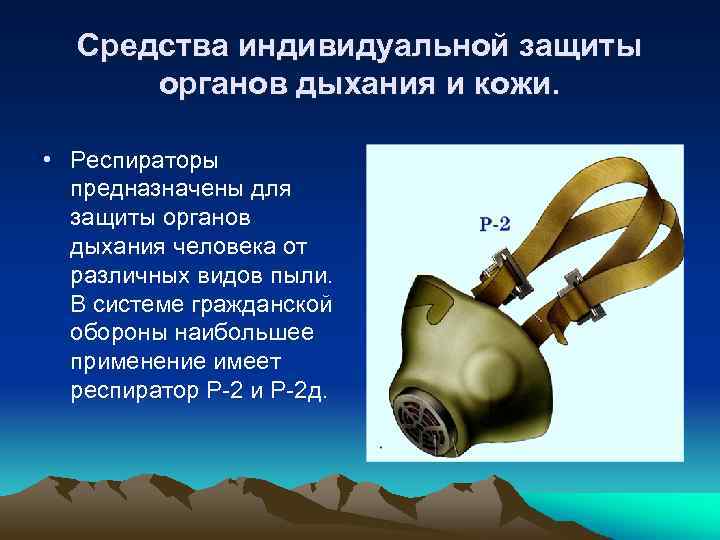 Средства индивидуальной защиты органов дыхания и кожи.

• Респираторы предназначены для защиты органов дыхания человека от различных видов пыли. В системе гражданской обороны наибольшее применение имеет респиратор Р-2 и Р-2д.

Р-2